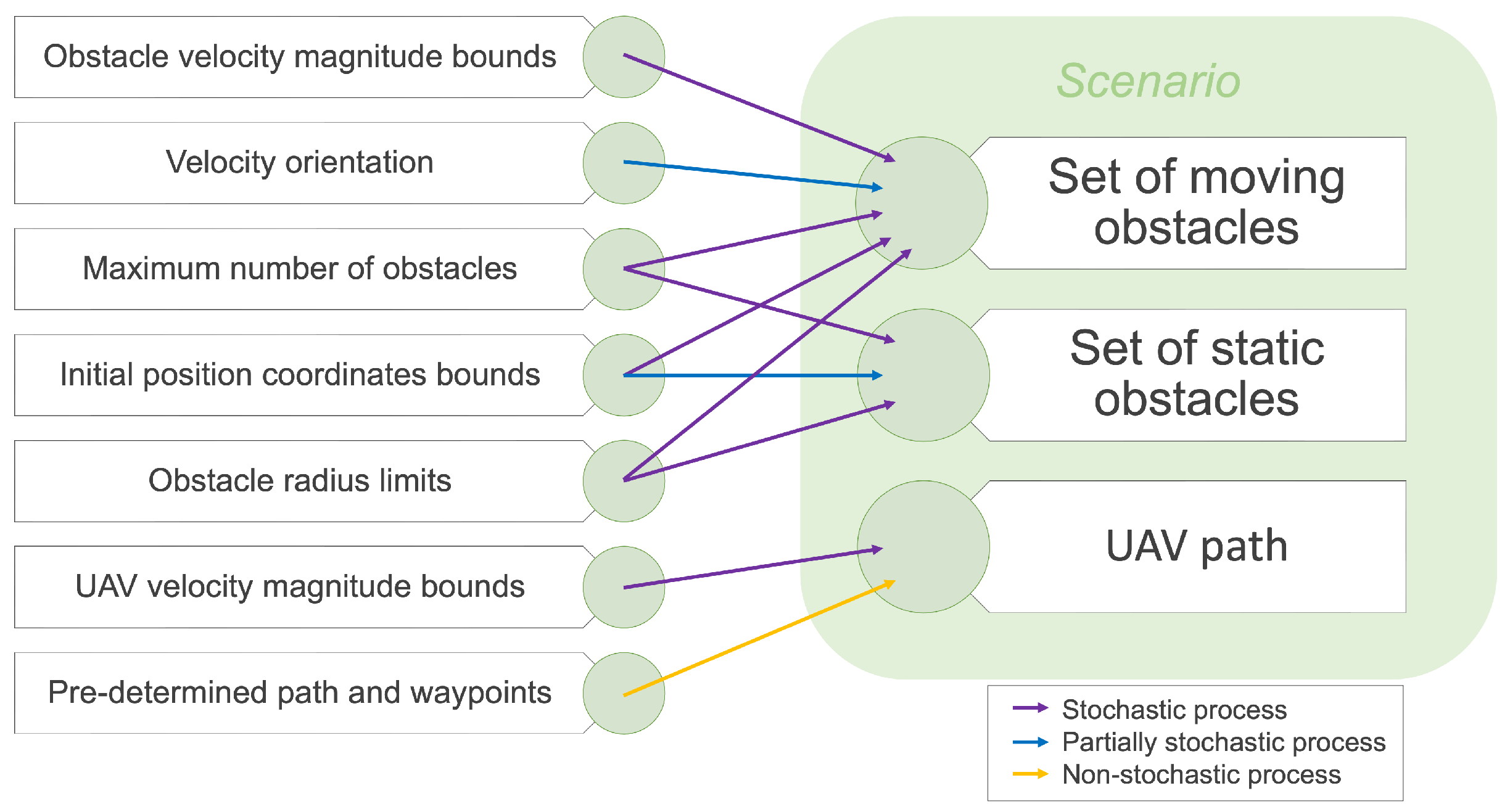 Obstacle velocity magnitude bounds

Velocity orientation

Maximum number of obstacles

Initial position coordinates bounds

Obstacle radius limits

UAV velocity magnitude bounds

Pre-determined path and waypoints

Scenario

Set of moving obstacles

Set of static obstacles

UAV path

Stochastic process
Partially stochastic process
Non-stochastic process